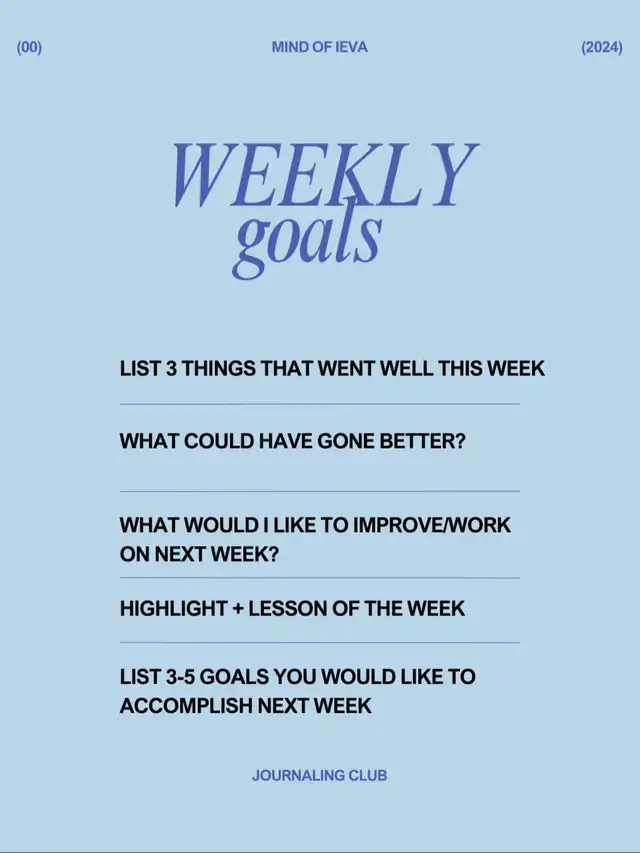 (00) MIND OF IEVA (2024)

WEEKLY
goals

LIST 3 THINGS THAT WENT WELL THIS WEEK

WHAT COULD HAVE GONE BETTER?

WHAT WOULD I LIKE TO IMPROVE/WORK ON NEXT WEEK?

HIGHLIGHT + LESSON OF THE WEEK

LIST 3-5 GOALS YOU WOULD LIKE TO ACCOMPLISH NEXT WEEK

JOURNALING CLUB